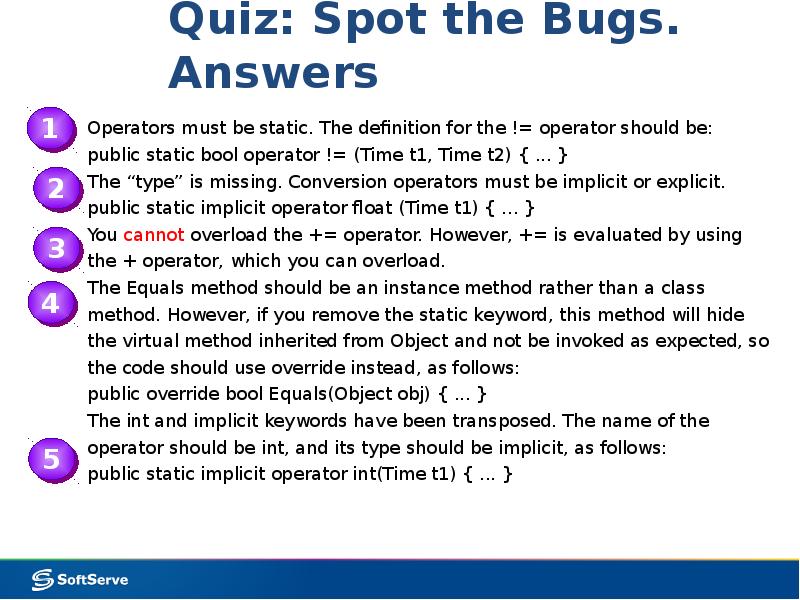 Quiz: Spot the Bugs. Answers

1
Operators must be static. The definition for the != operator should be:
public static bool operator != (Time t1, Time t2) { … }

2
The “type” is missing. Conversion operators must be implicit or explicit.
public static implicit operator float (Time t1) { … }

3
You cannot overload the += operator. However, += is evaluated by using the + operator, which you can overload.

4
The Equals method should be an instance method rather than a class method. However, if you remove the static keyword, this method will hide the virtual method inherited from Object and not be invoked as expected, so the code should use override instead, as follows:
public override bool Equals(Object obj) { … }

5
The int and implicit keywords have been transposed. The name of the operator should be int, and its type should be implicit, as follows:
public static implicit operator int(Time t1) { … }

SoftServe